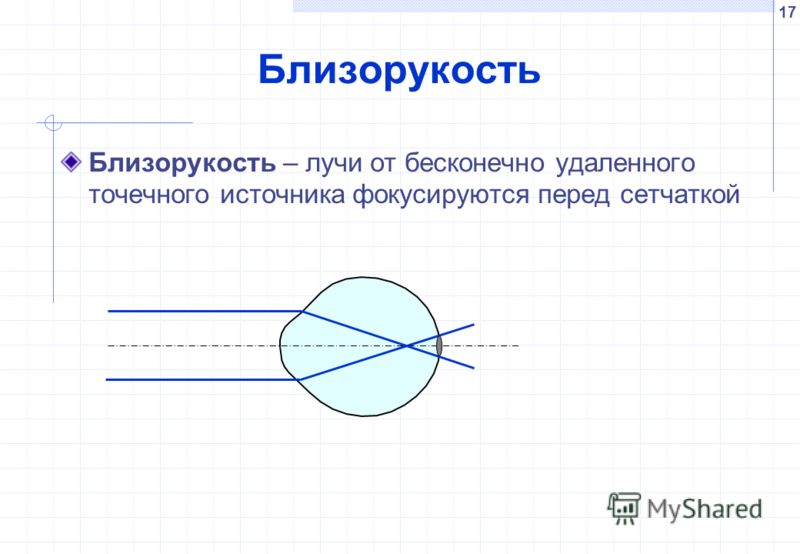 17

Близорукость

Близорукость – лучи от бесконечно удаленного точечного источника фокусируются перед сетчаткой

MyShared